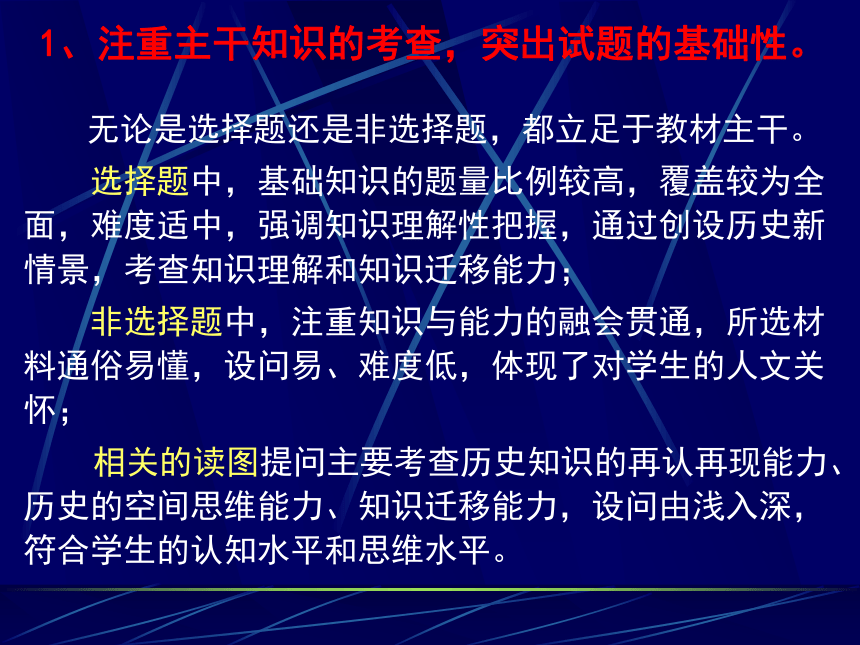 1、注重主干知识的考查，突出试题的基础性。

无论是选择题还是非选择题，都立足于教材主干。

选择题中，基础知识的题量比例较高，覆盖较为全面，难度适中，强调知识理解性把握，通过创设历史新情景，考查知识理解和知识迁移能力；

非选择题中，注重知识与能力的融会贯通，所选材料通俗易懂，设问易、难度低，体现了对学生的人文关怀；

相关的读图提问主要考查历史知识的再认再现能力、历史的空间思维能力、知识迁移能力，设问由浅入深，符合学生的认知水平和思维水平。